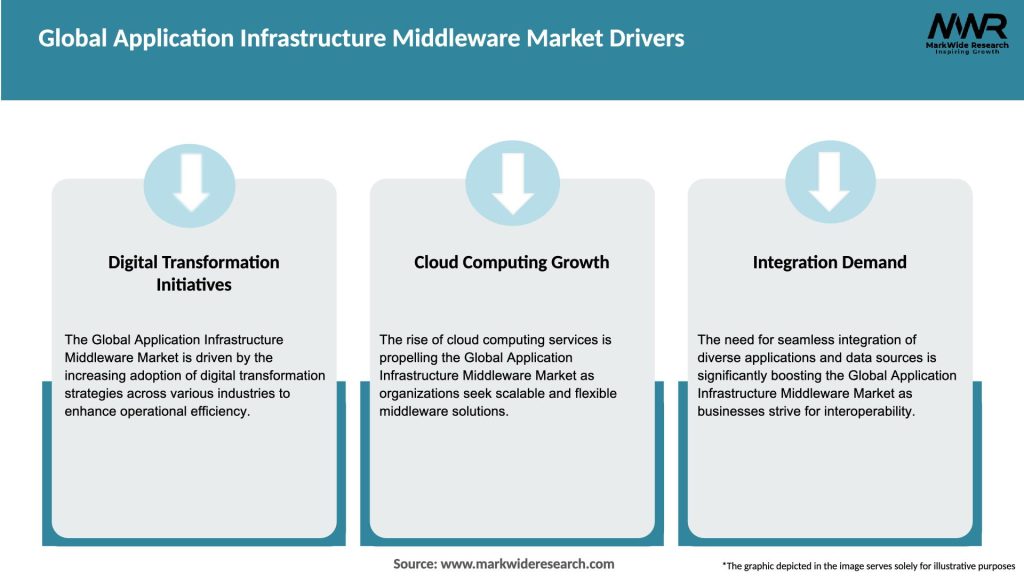 Global Application Infrastructure Middleware Market Drivers

MWR
MarkWide Research
Inspiring Growth

Digital Transformation Initiatives

The Global Application Infrastructure Middleware Market is driven by the increasing adoption of digital transformation strategies across various industries to enhance operational efficiency.

Cloud Computing Growth

The rise of cloud computing services is propelling the Global Application Infrastructure Middleware Market as organizations seek scalable and flexible middleware solutions.

Integration Demand

The need for seamless integration of diverse applications and data sources is significantly boosting the Global Application Infrastructure Middleware Market as businesses strive for interoperability.

Source: www.markwideresearch.com

*The graphic depicted in the image serves solely for illustrative purposes